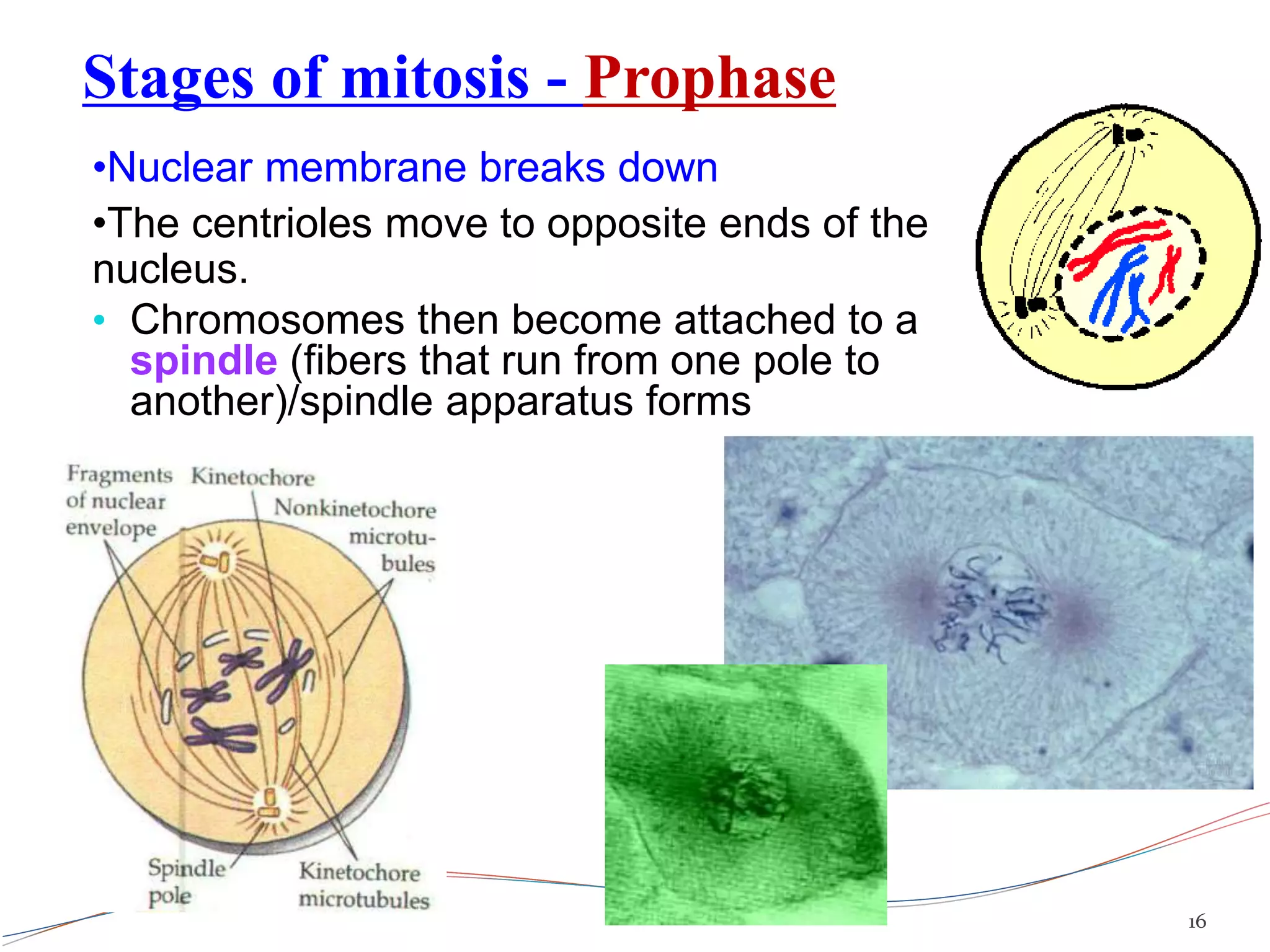 Stages of mitosis - Prophase

•Nuclear membrane breaks down

•The centrioles move to opposite ends of the nucleus.

• Chromosomes then become attached to a spindle (fibers that run from one pole to another)/spindle apparatus forms

Fragments of nuclear envelope

Kinetochore

Nonkinetochore microtubules

Spindle pole

Kinetochore microtubules

16